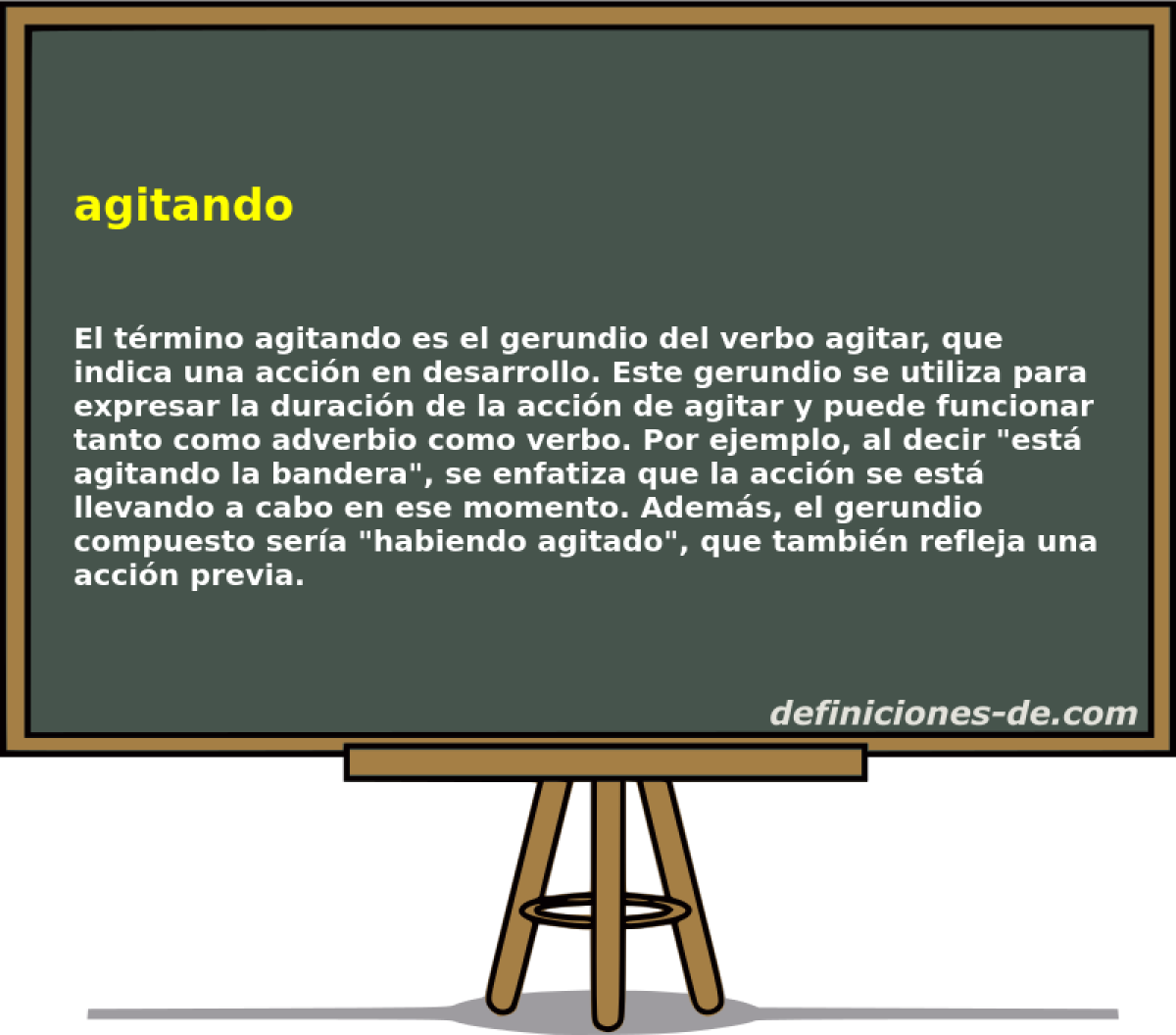 agitando

El término agitando es el gerundio del verbo agitar, que indica una acción en desarrollo. Este gerundio se utiliza para expresar la duración de la acción de agitar y puede funcionar tanto como adverbio como verbo. Por ejemplo, al decir "está agitando la bandera", se enfatiza que la acción se está llevando a cabo en ese momento. Además, el gerundio compuesto sería "habiendo agitado", que también refleja una acción previa.

definiciones-de.com